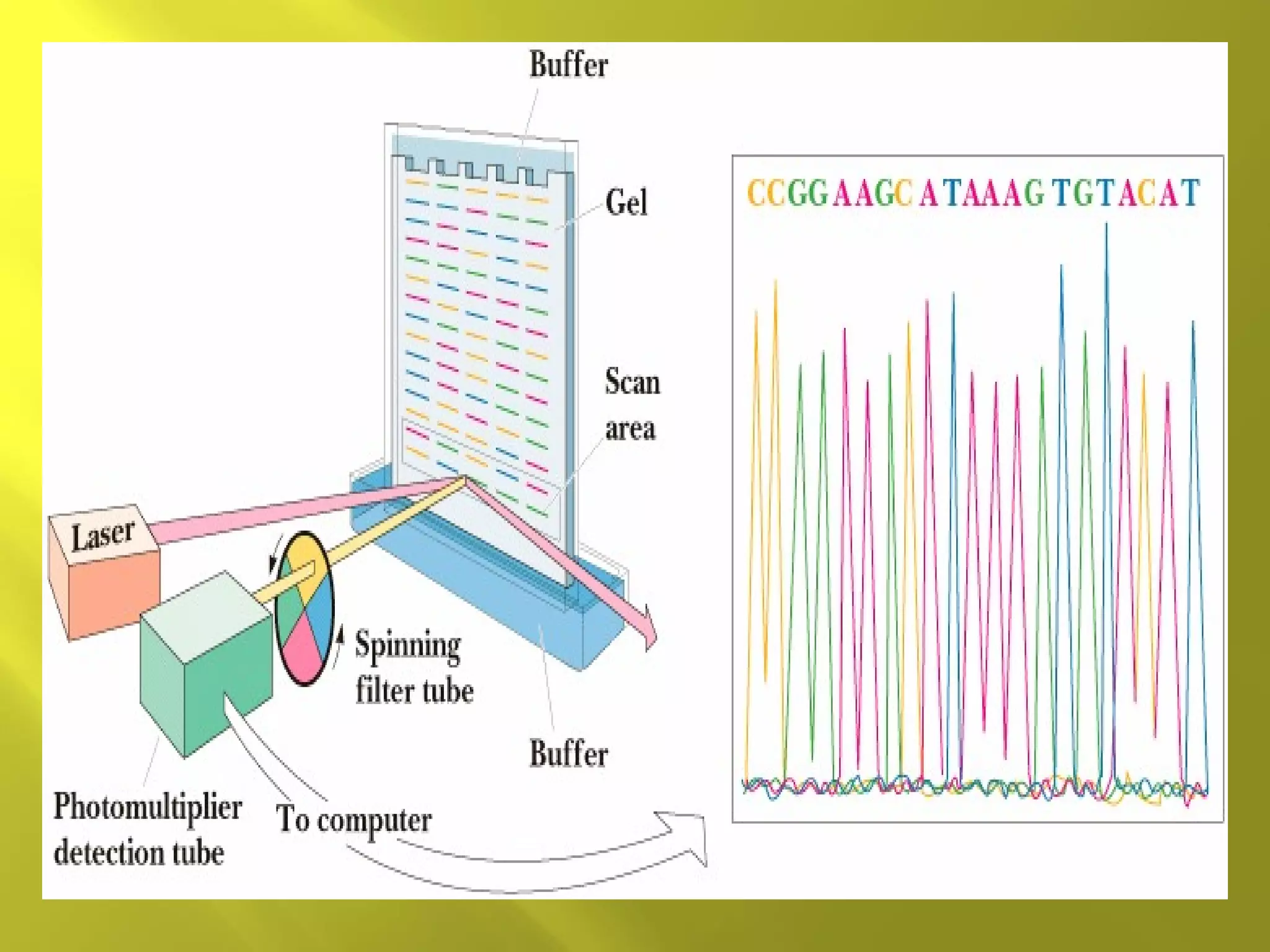 Buffer

Gel

Scan area

Laser

Spinning filter tube

Buffer

Photomultiplier detection tube

To computer

CCGGAAGCATAAAGTGTACAT